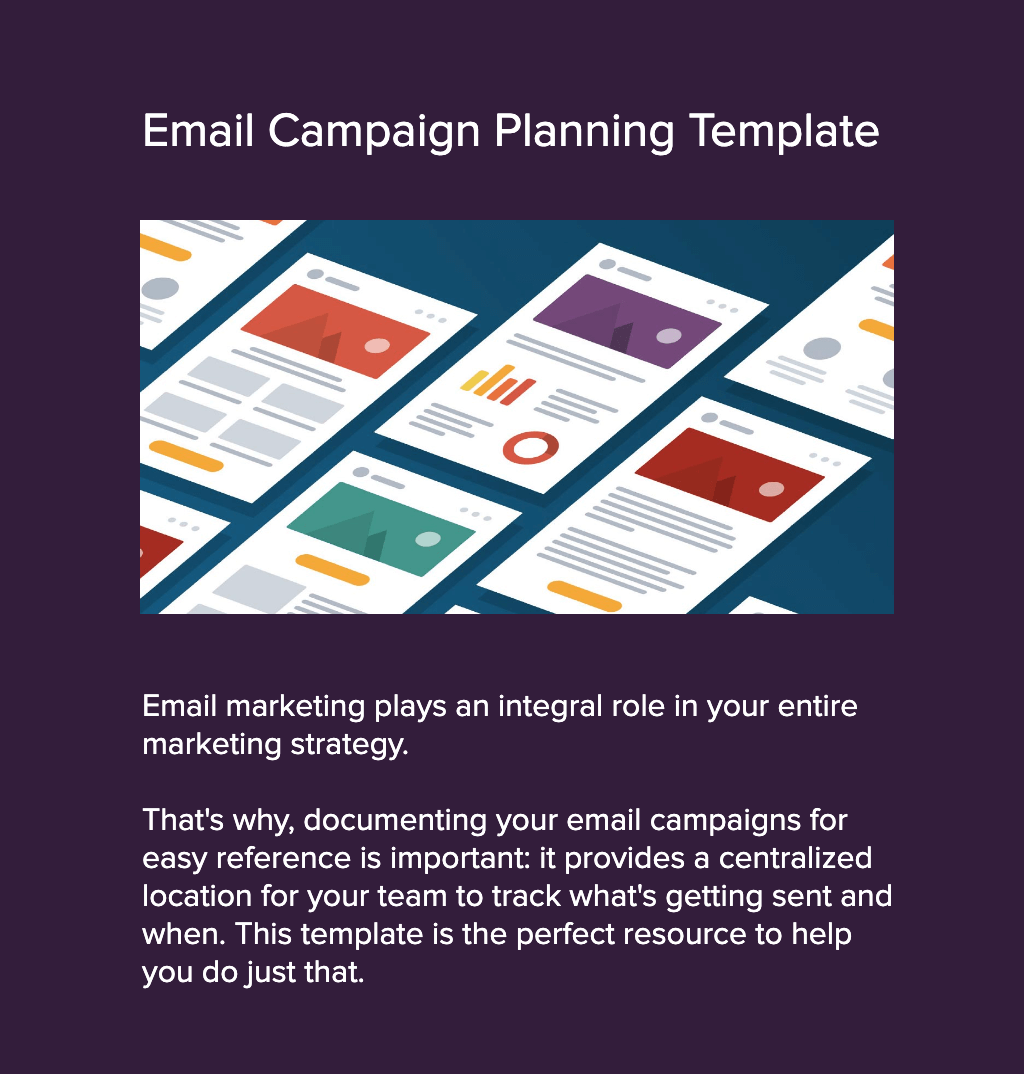 Email Campaign Planning Template

Email marketing plays an integral role in your entire marketing strategy.

That's why, documenting your email campaigns for easy reference is important: it provides a centralized location for your team to track what's getting sent and when. This template is the perfect resource to help you do just that.